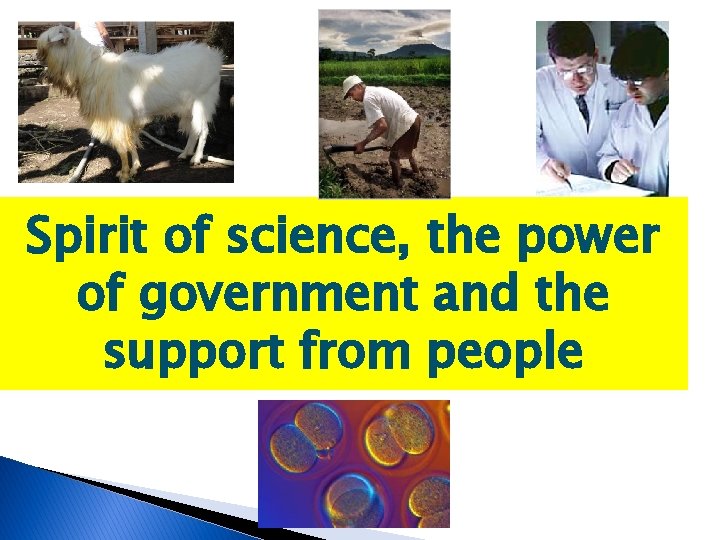 Spirit of science, the power of government and the support from people